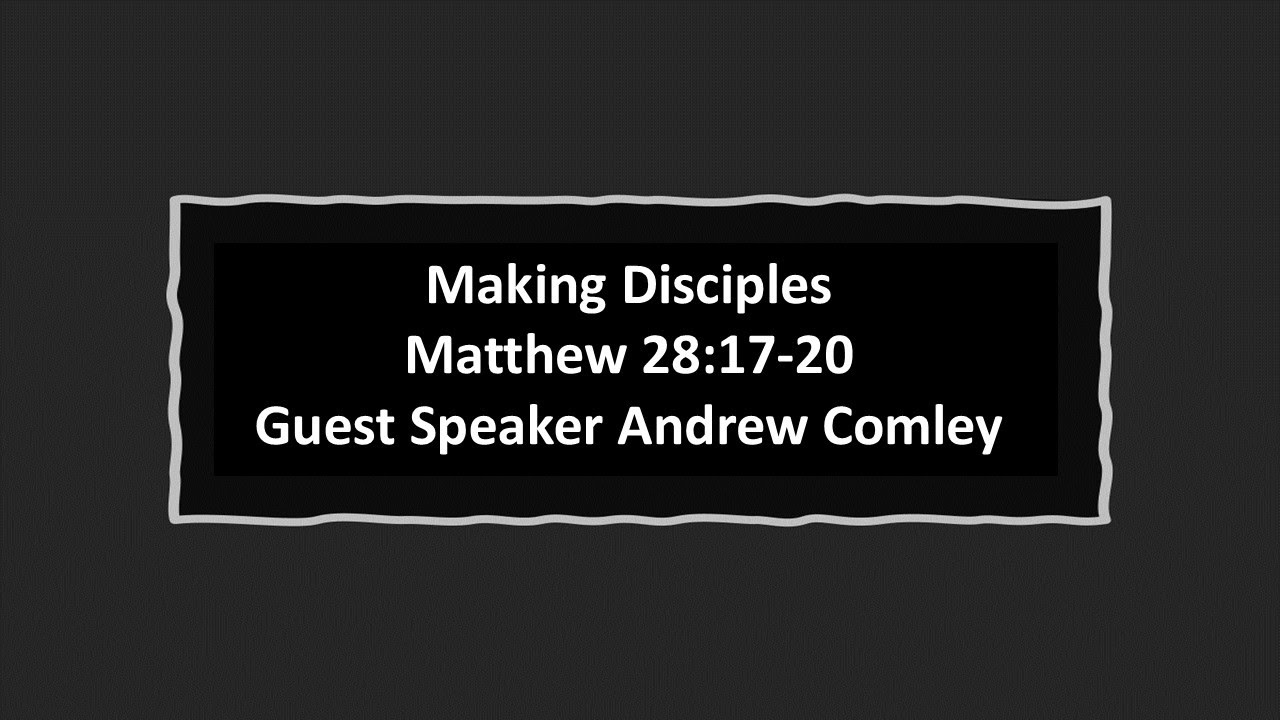 Making Disciples
Matthew 28:17-20
Guest Speaker Andrew Comley